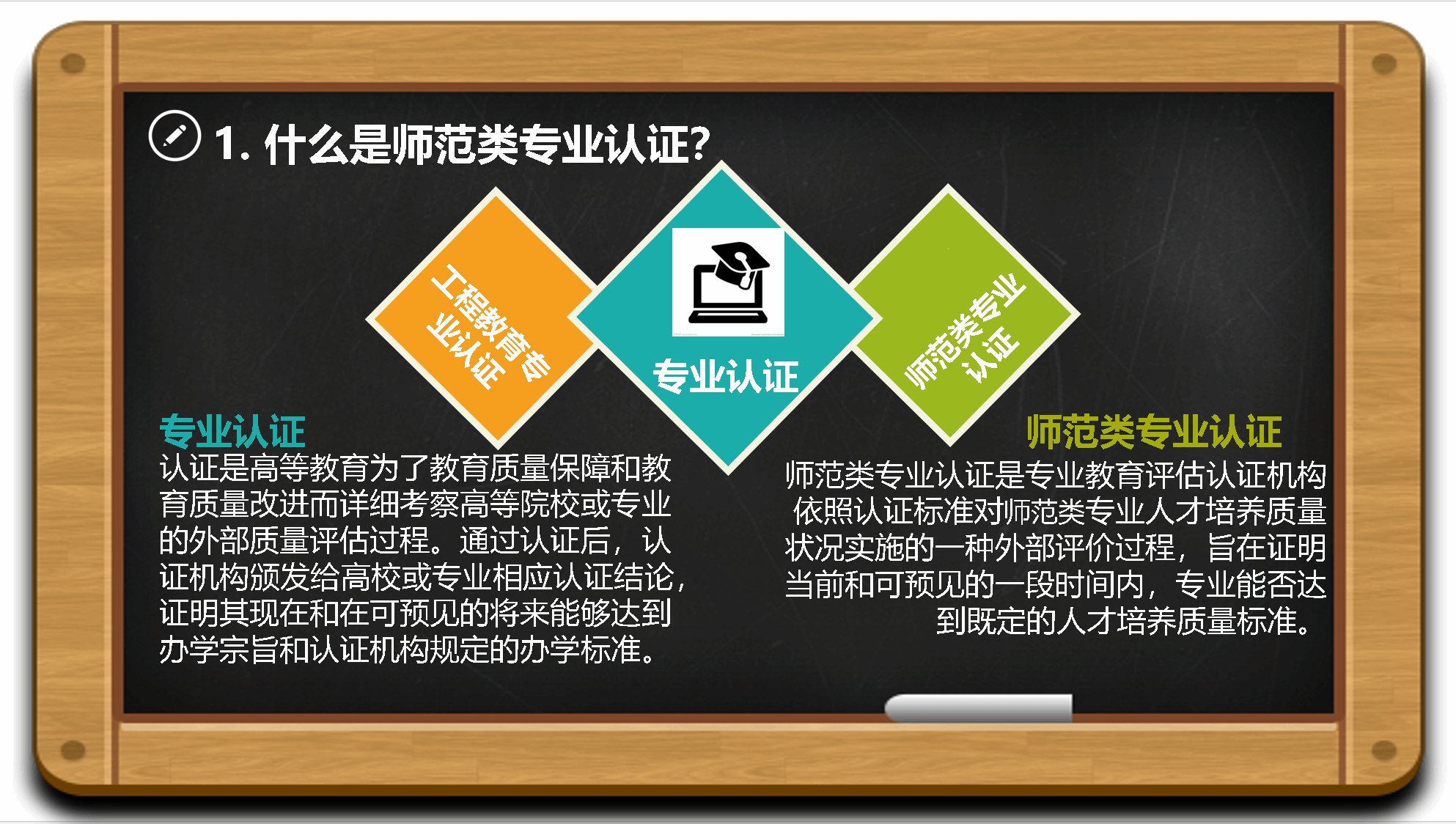 1. 什么是师范类专业认证?

工程教育专业认证

专业认证

师范类专业认证

专业认证
认证是高等教育为了教育质量保障和教育质量改进而详细考察高等院校或专业的外部质量评估过程。通过认证后，认证机构颁发给高校或专业相应认证结论，证明其现在和在可预见的将来能够达到办学宗旨和认证机构规定的办学标准。

师范类专业认证
师范类专业认证是专业教育评估认证机构依照认证标准对师范类专业人才培养质量状况实施的一种外部评价过程，旨在证明当前和可预见的一段时间内，专业能否达到既定的人才培养质量标准。